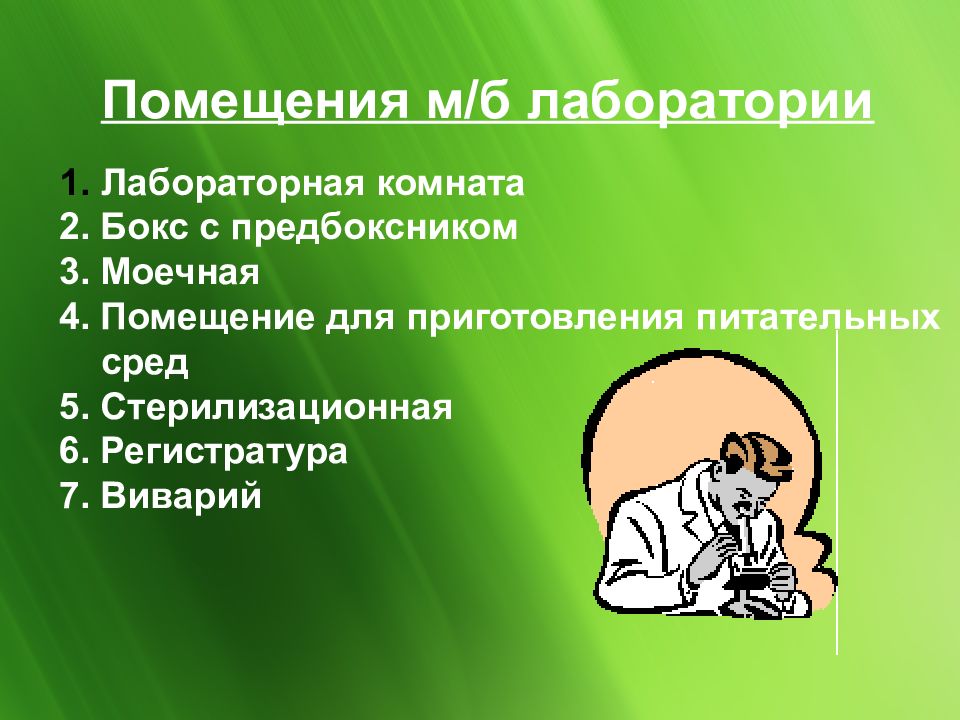 Помещения м/б лаборатории

1. Лабораторная комната
2. Бокс с предбоксником
3. Моечная
4. Помещение для приготовления питательных сред
5. Стерилизационная
6. Регистратура
7. Виварий